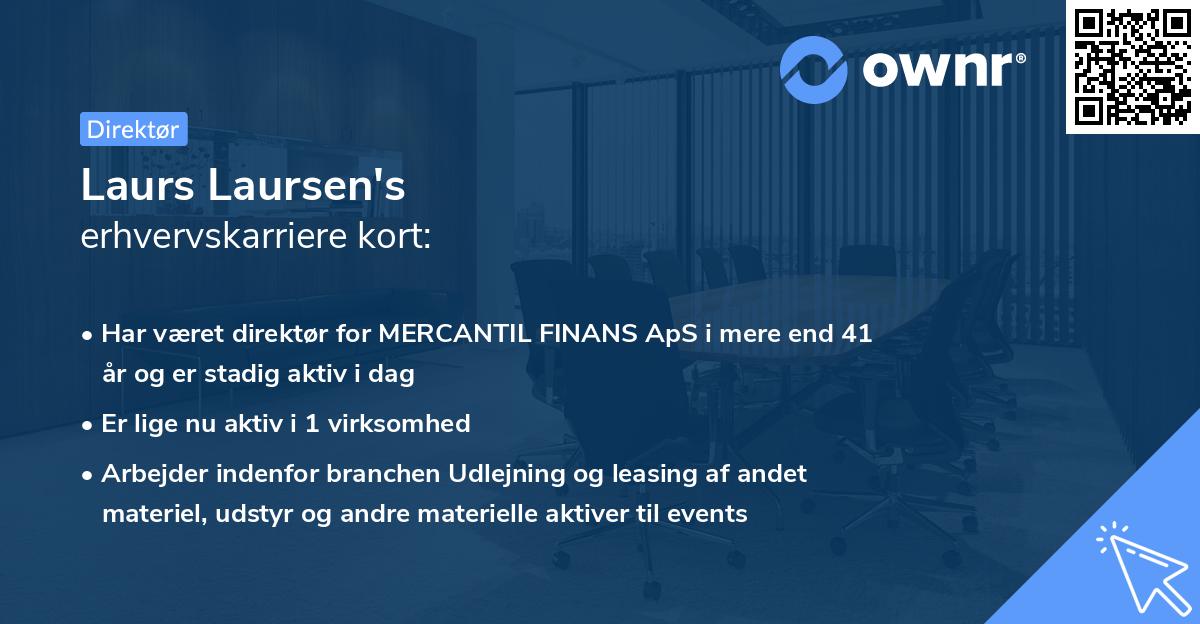 ownr®

Direktør

Laurs Laursen's
erhvervskarriere kort:

• Har været direktør for MERCANTIL FINANS ApS i mere end 41 år og er stadig aktiv i dag

• Er lige nu aktiv i 1 virksomhed

• Arbejder indenfor branchen Udlejning og leasing af andet materiel, udstyr og andre materielle aktiver til events